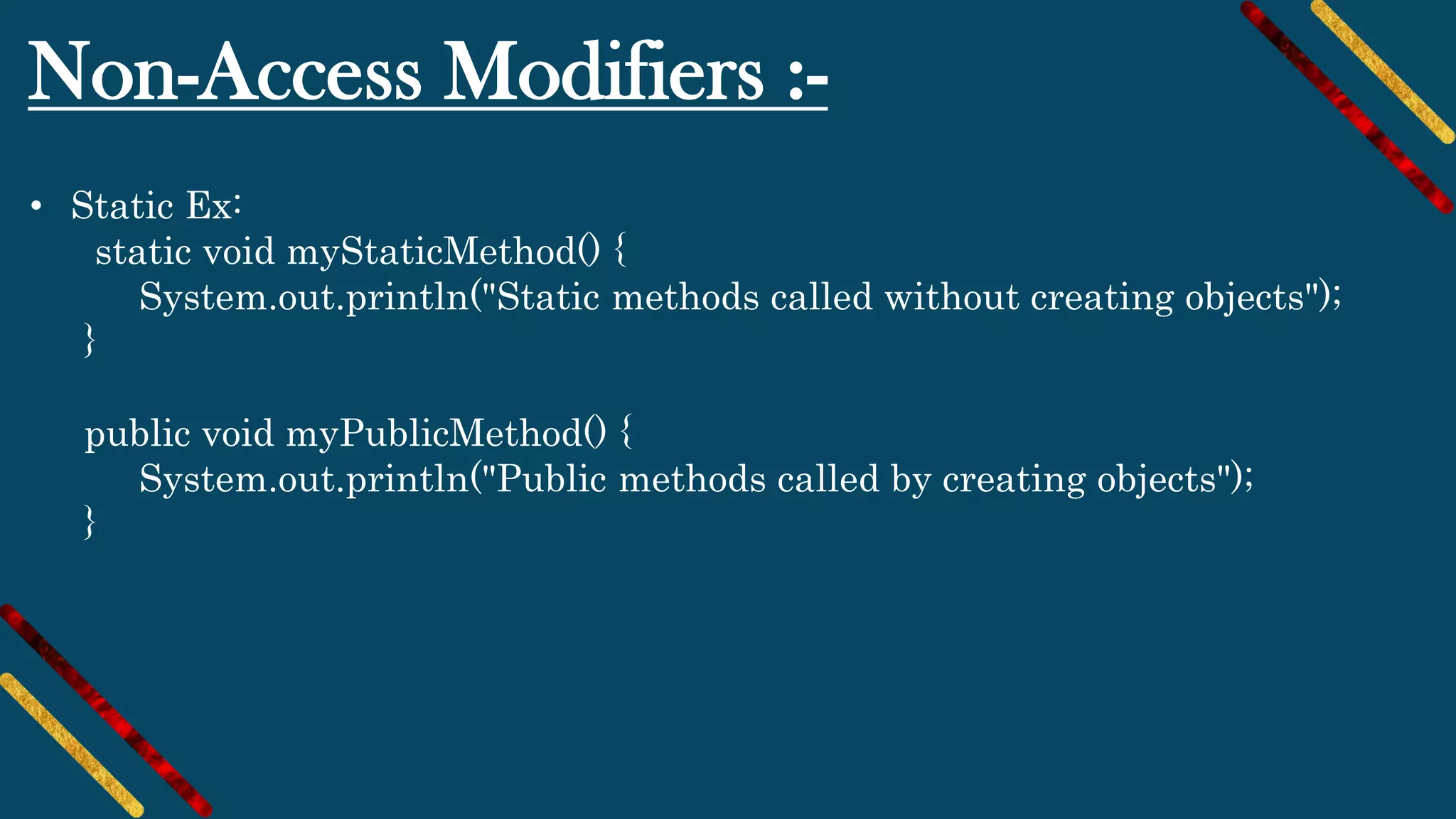 Non-Access Modifiers :-

• Static Ex:
static void myStaticMethod() {
System.out.println("Static methods called without creating objects");
}

public void myPublicMethod() {
System.out.println("Public methods called by creating objects");
}